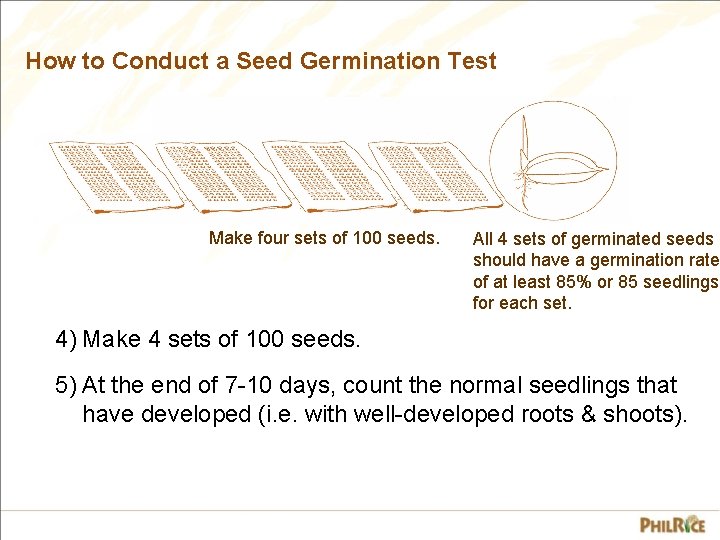 How to Conduct a Seed Germination Test

Make four sets of 100 seeds.

All 4 sets of germinated seeds should have a germination rate of at least 85% or 85 seedlings for each set.

4) Make 4 sets of 100 seeds.

5) At the end of 7-10 days, count the normal seedlings that have developed (i.e. with well-developed roots & shoots).

PHILRICE